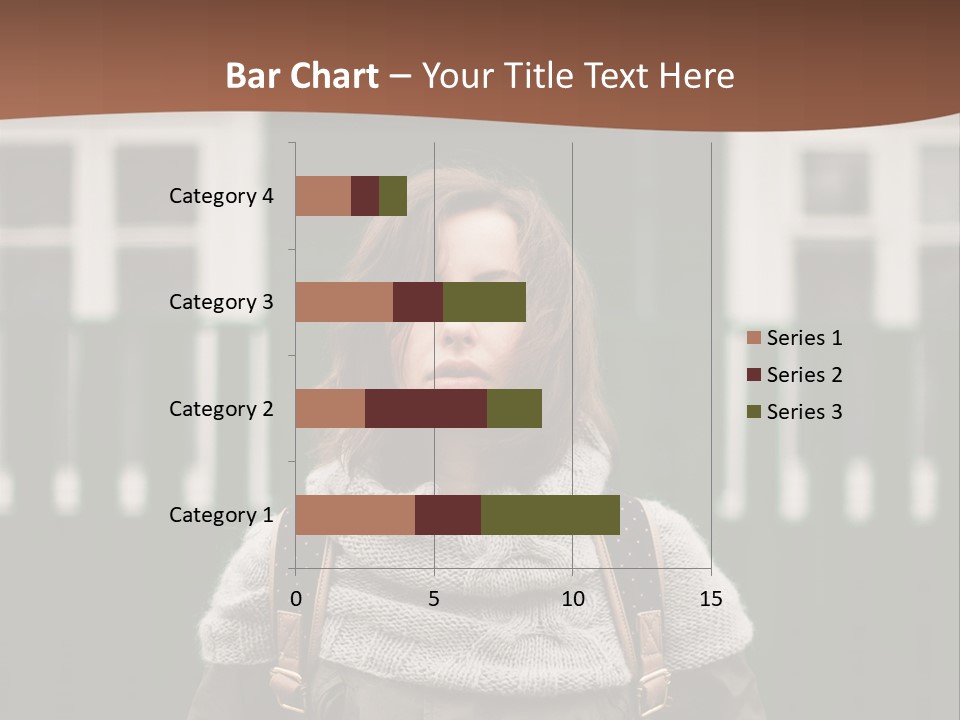 Bar Chart – Your Title Text Here

Category 4
Category 3
Category 2
Category 1

0
5
10
15

Series 1
Series 2
Series 3